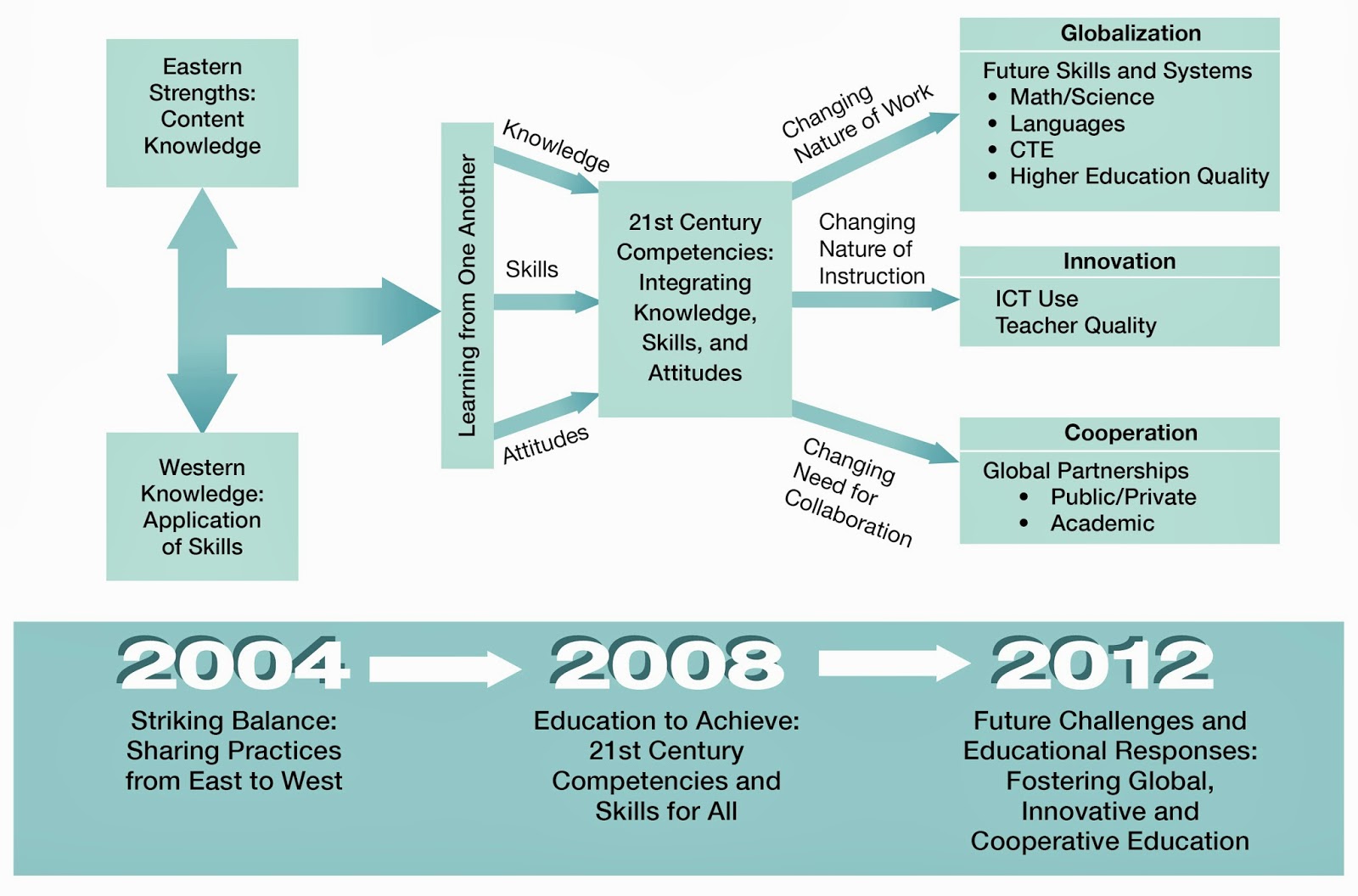 Eastern Strengths: Content Knowledge

Western Knowledge: Application of Skills

Learning from One Another

Knowledge

Skills

Attitudes

21st Century Competencies: Integrating Knowledge, Skills, and Attitudes

Changing Nature of Work

Changing Nature of Instruction

Changing Need for Collaboration

Globalization

Future Skills and Systems
• Math/Science
• Languages
• CTE
• Higher Education Quality

Innovation

ICT Use
Teacher Quality

Cooperation

Global Partnerships
• Public/Private
• Academic

2004

Striking Balance: Sharing Practices from East to West

2008

Education to Achieve: 21st Century Competencies and Skills for All

2012

Future Challenges and Educational Responses: Fostering Global, Innovative and Cooperative Education